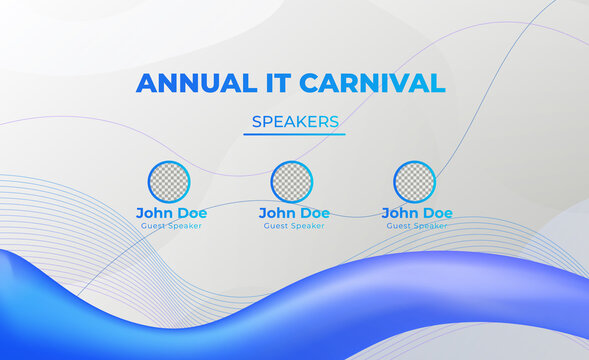 ANNUAL IT CARNIVAL

SPEAKERS

John Doe
Guest Speaker

John Doe
Guest Speaker

John Doe
Guest Speaker